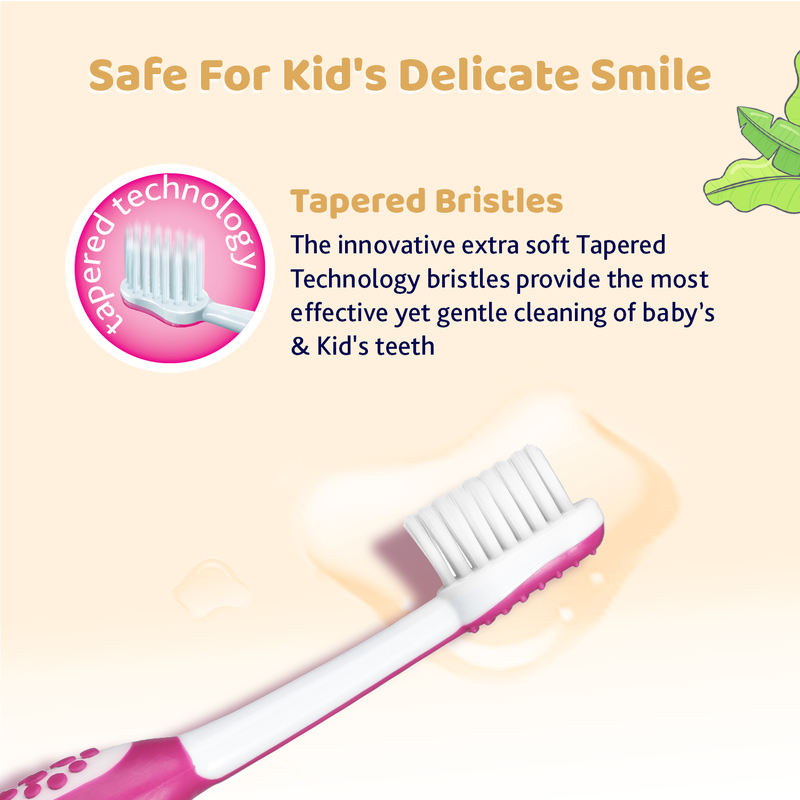 Safe For Kid's Delicate Smile

tapered technology

Tapered Bristles

The innovative extra soft Tapered Technology bristles provide the most effective yet gentle cleaning of baby's & Kid's teeth